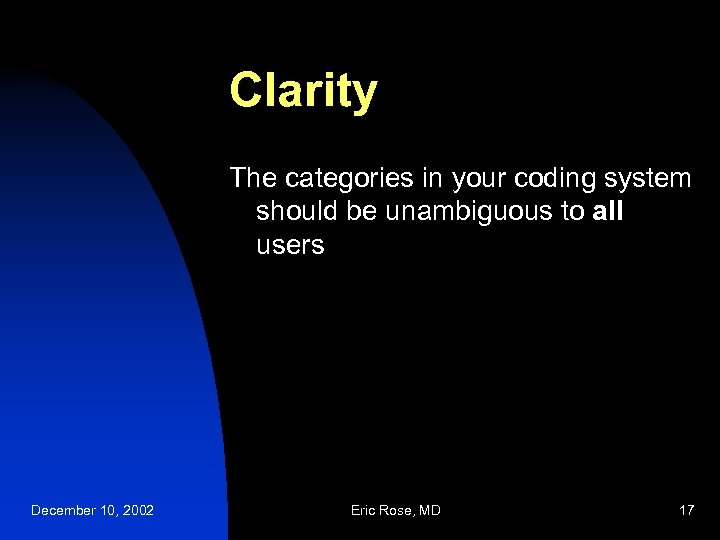 Clarity

The categories in your coding system should be unambiguous to all users

December 10, 2002

Eric Rose, MD

17